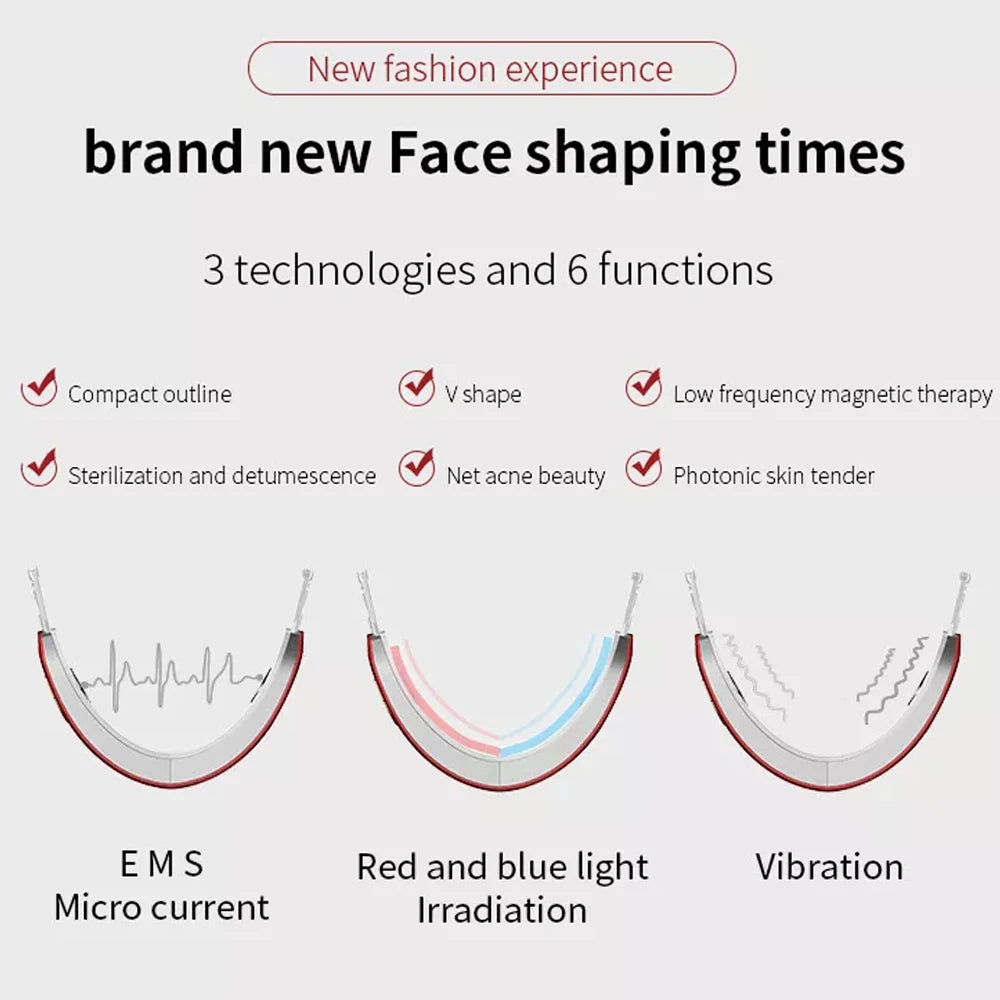 New fashion experience

brand new Face shaping times

3 technologies and 6 functions

Compact outline
V shape
Low frequency magnetic therapy
Sterilization and detumescence
Net acne beauty
Photonic skin tender

E M S
Micro current

Red and blue light
Irradiation

Vibration